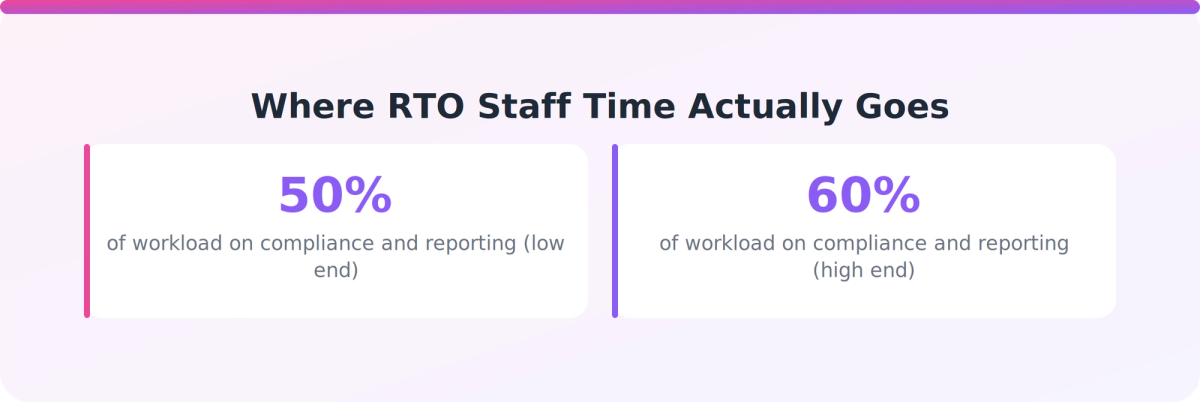 Where RTO Staff Time Actually Goes

50%
of workload on compliance and reporting (low end)

60%
of workload on compliance and reporting (high end)